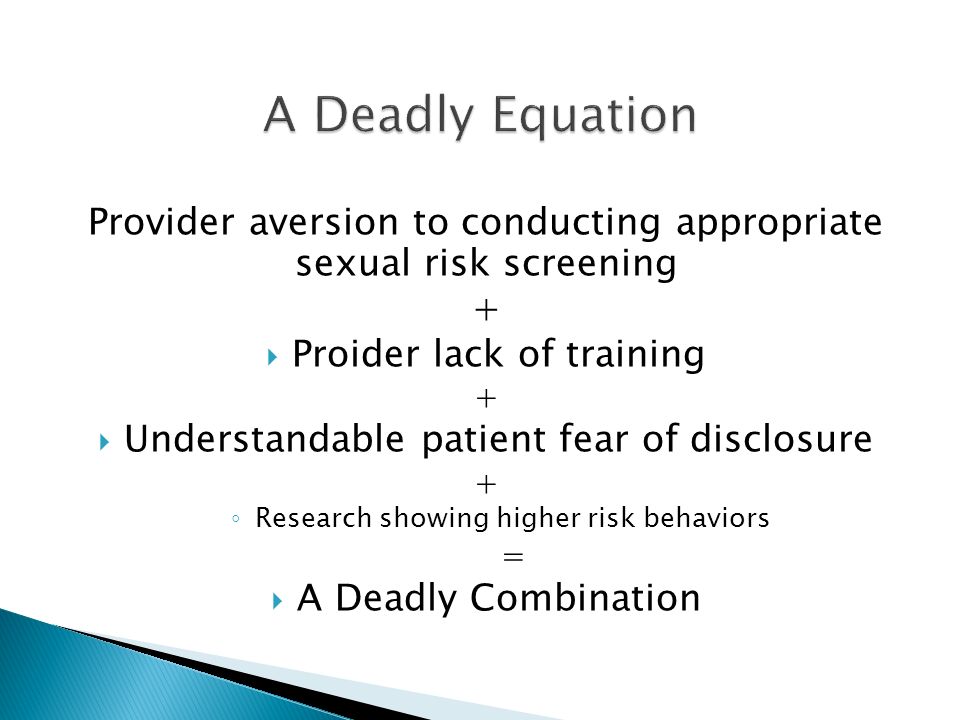 A Deadly Equation

Provider aversion to conducting appropriate sexual risk screening

+

Proider lack of training

+

Understandable patient fear of disclosure

+

Research showing higher risk behaviors

=

A Deadly Combination